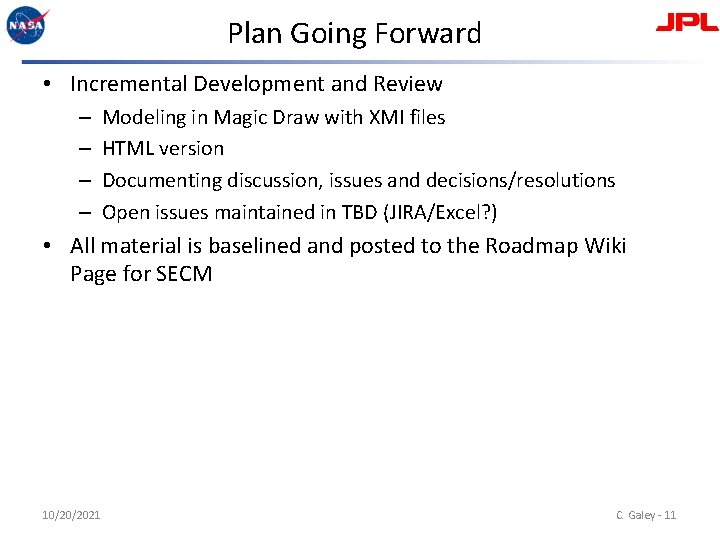 NASA

Plan Going Forward

JPL

• Incremental Development and Review
– Modeling in Magic Draw with XMI files
– HTML version
– Documenting discussion, issues and decisions/resolutions
– Open issues maintained in TBD (JIRA/Excel?)
• All material is baselined and posted to the Roadmap Wiki Page for SECM

10/20/2021

C. Galey - 11